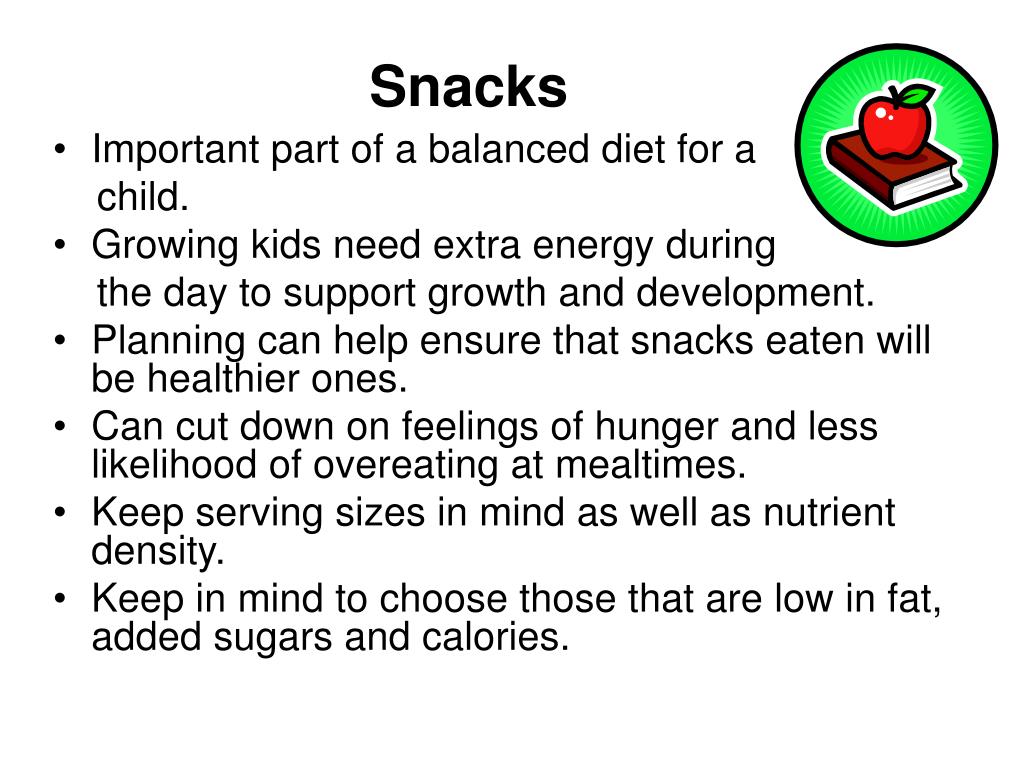 Snacks

• Important part of a balanced diet for a child.
• Growing kids need extra energy during the day to support growth and development.
• Planning can help ensure that snacks eaten will be healthier ones.
• Can cut down on feelings of hunger and less likelihood of overeating at mealtimes.
• Keep serving sizes in mind as well as nutrient density.
• Keep in mind to choose those that are low in fat, added sugars and calories.